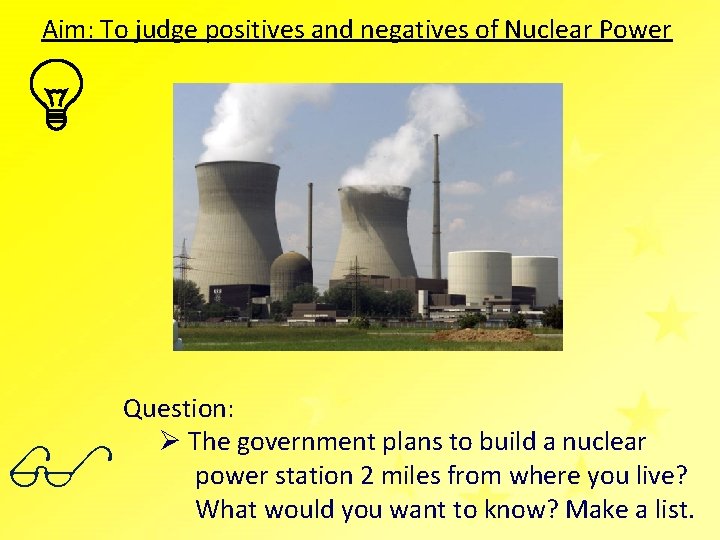 Aim: To judge positives and negatives of Nuclear Power

Question:

➢ The government plans to build a nuclear power station 2 miles from where you live? What would you want to know? Make a list.